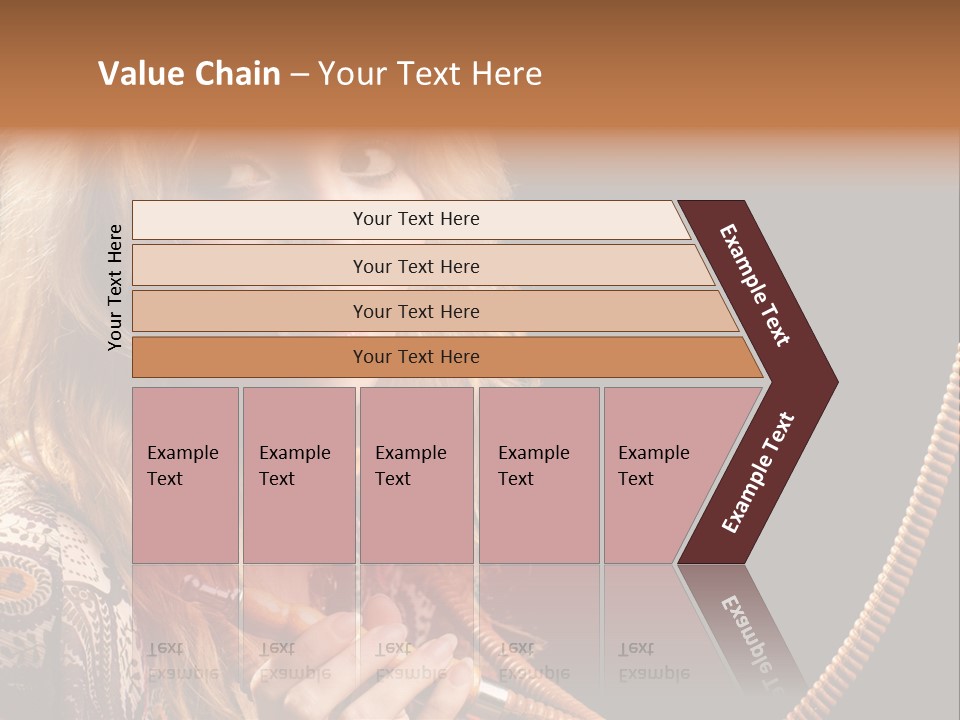 Value Chain – Your Text Here

Your Text Here

Your Text Here

Your Text Here

Your Text Here

Your Text Here

Example Text

Example Text

Example Text

Example Text

Example Text

Example Text

Example Text